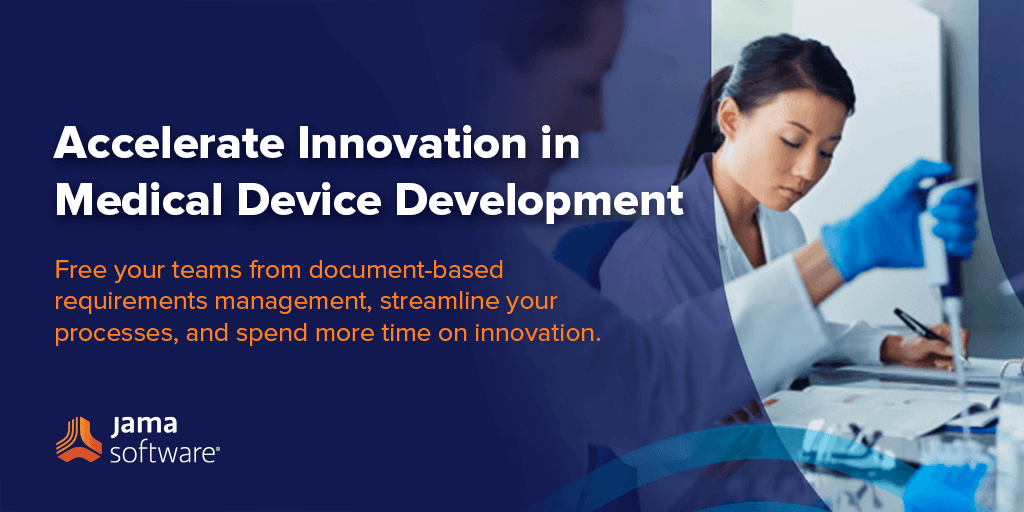 Accelerate Innovation in Medical Device Development

Free your teams from document-based requirements management, streamline your processes, and spend more time on innovation.

jama software®